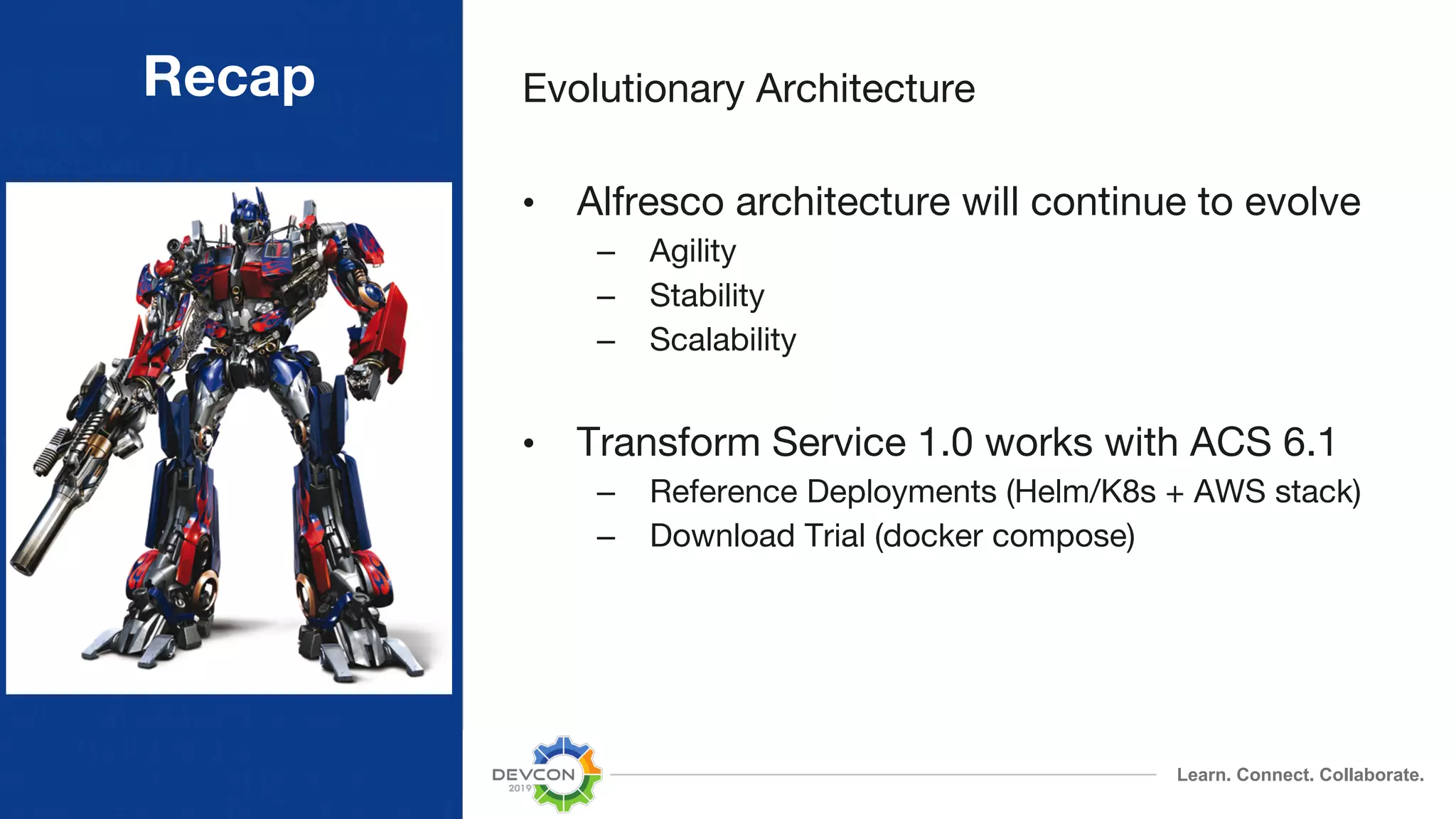 Recap

Evolutionary Architecture

• Alfresco architecture will continue to evolve
  – Agility
  – Stability
  – Scalability

• Transform Service 1.0 works with ACS 6.1
  – Reference Deployments (Helm/K8s + AWS stack)
  – Download Trial (docker compose)

DEVCON 2019

Learn. Connect. Collaborate.